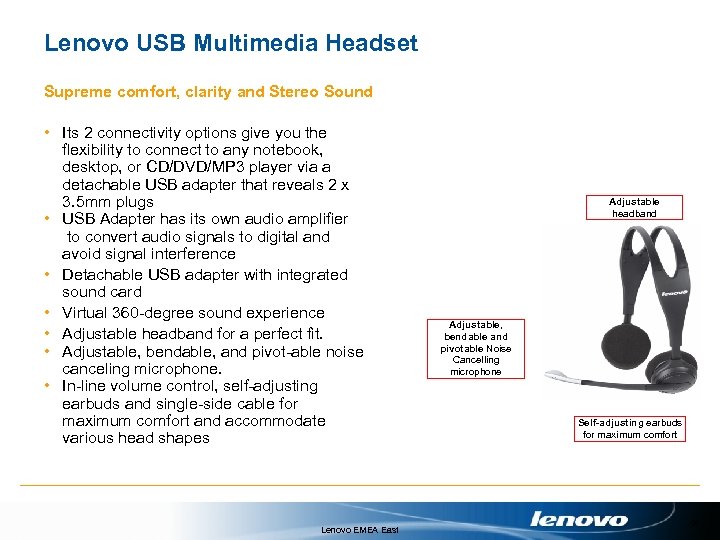 Lenovo USB Multimedia Headset

Supreme comfort, clarity and Stereo Sound

• Its 2 connectivity options give you the flexibility to connect to any notebook, desktop, or CD/DVD/MP3 player via a detachable USB adapter that reveals 2 x 3.5mm plugs
• USB Adapter has its own audio amplifier to convert audio signals to digital and avoid signal interference
• Detachable USB adapter with integrated sound card
• Virtual 360-degree sound experience
• Adjustable headband for a perfect fit.
• Adjustable, bendable, and pivot-able noise canceling microphone.
• In-line volume control, self-adjusting earbuds and single-side cable for maximum comfort and accommodate various head shapes

Adjustable headband

lenovo

Adjustable, bendable and pivotable Noise Cancelling microphone

Self-adjusting earbuds for maximum comfort

Lenovo EMEA East

lenovo